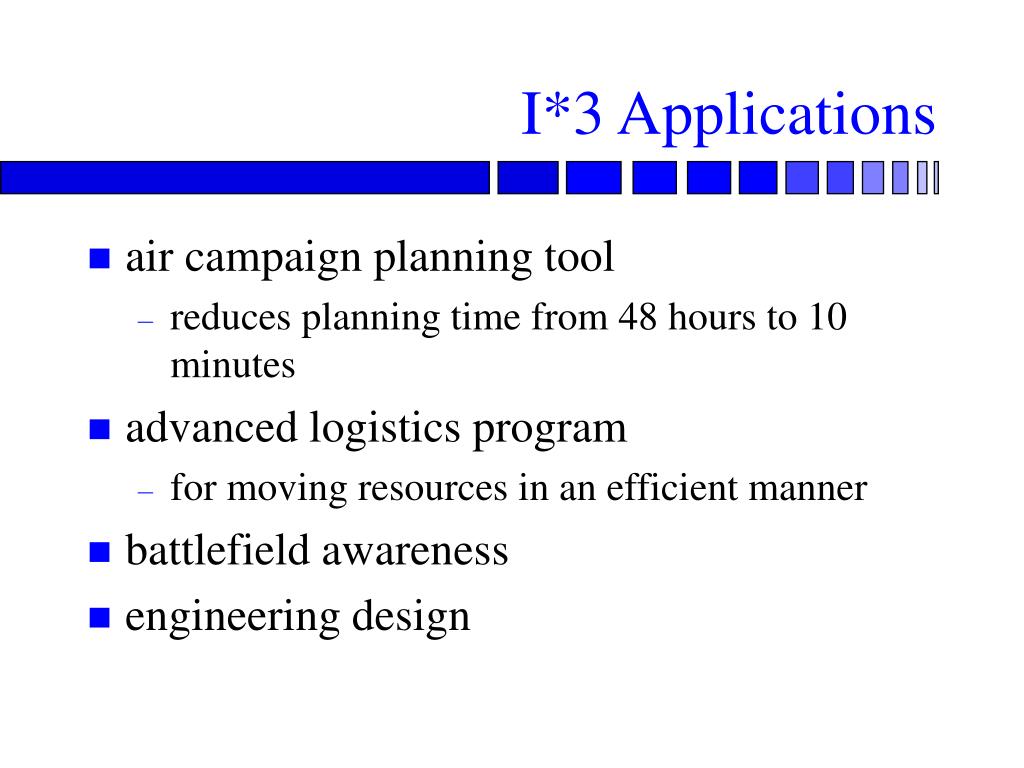 I*3 Applications

- air campaign planning tool
  – reduces planning time from 48 hours to 10 minutes
- advanced logistics program
  – for moving resources in an efficient manner
- battlefield awareness
- engineering design